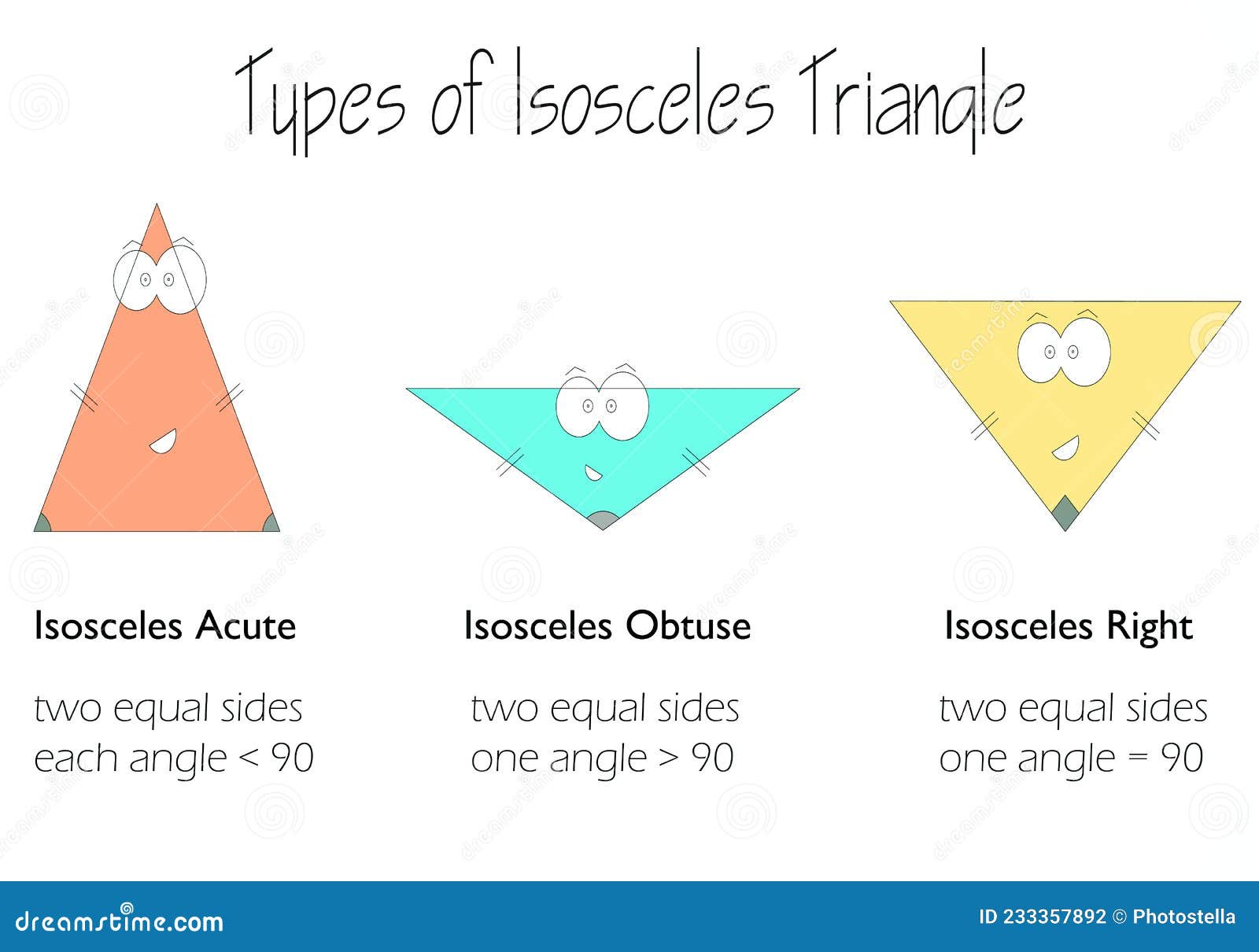 Types of Isosceles Triangle

Isosceles Acute

two equal sides
each angle < 90

Isosceles Obtuse

two equal sides
one angle > 90

Isosceles Right

two equal sides
one angle = 90

dreamstime.com

ID 233357892 © Photostella